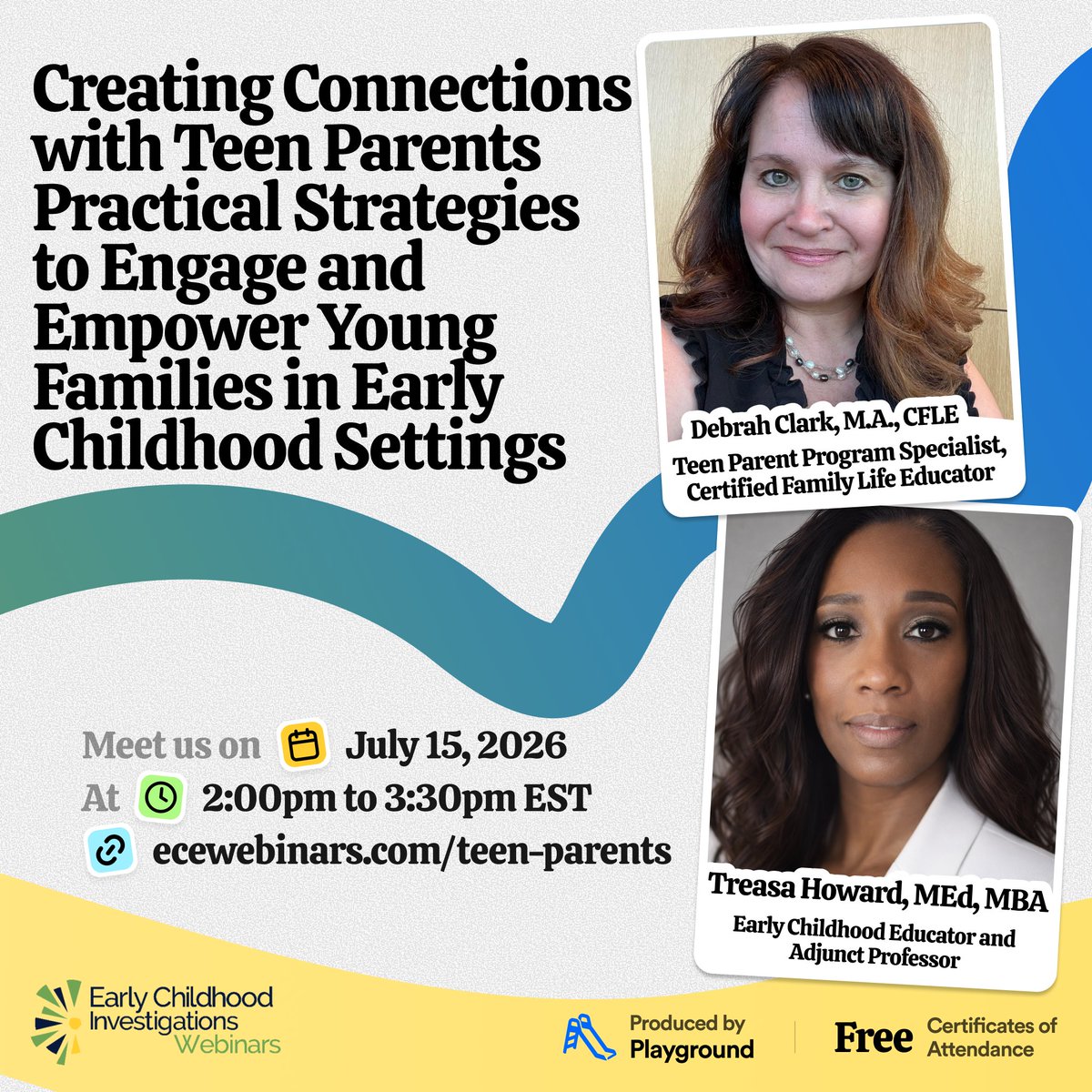 Creating Connections with Teen Parents Practical Strategies to Engage and Empower Young Families in Early Childhood Settings

Debrah Clark, M.A., CFLE
Teen Parent Program Specialist, Certified Family Life Educator

Treasa Howard, MEd, MBA
Early Childhood Educator and Adjunct Professor

Meet us on July 15, 2026
At 2:00pm to 3:30pm EST
ecewebinars.com/teen-parents

Early Childhood Investigations Webinars

Produced by Playground

Free Certificates of Attendance